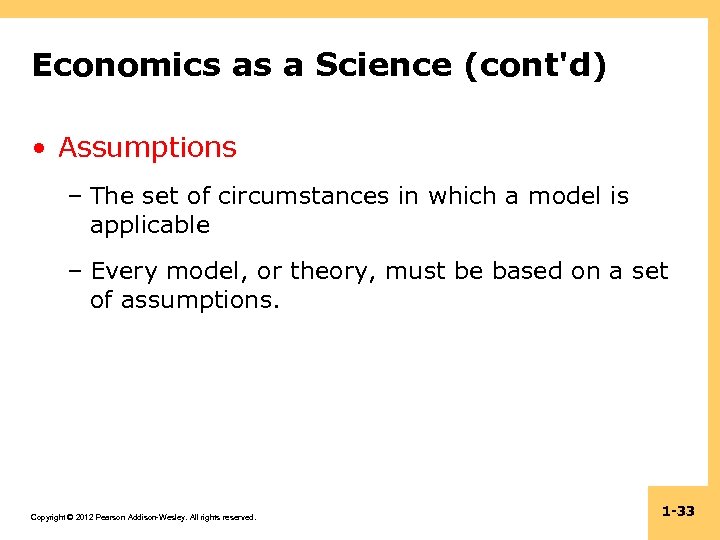 Economics as a Science (cont'd)

• Assumptions

– The set of circumstances in which a model is applicable

– Every model, or theory, must be based on a set of assumptions.

Copyright © 2012 Pearson Addison-Wesley. All rights reserved.

1-33